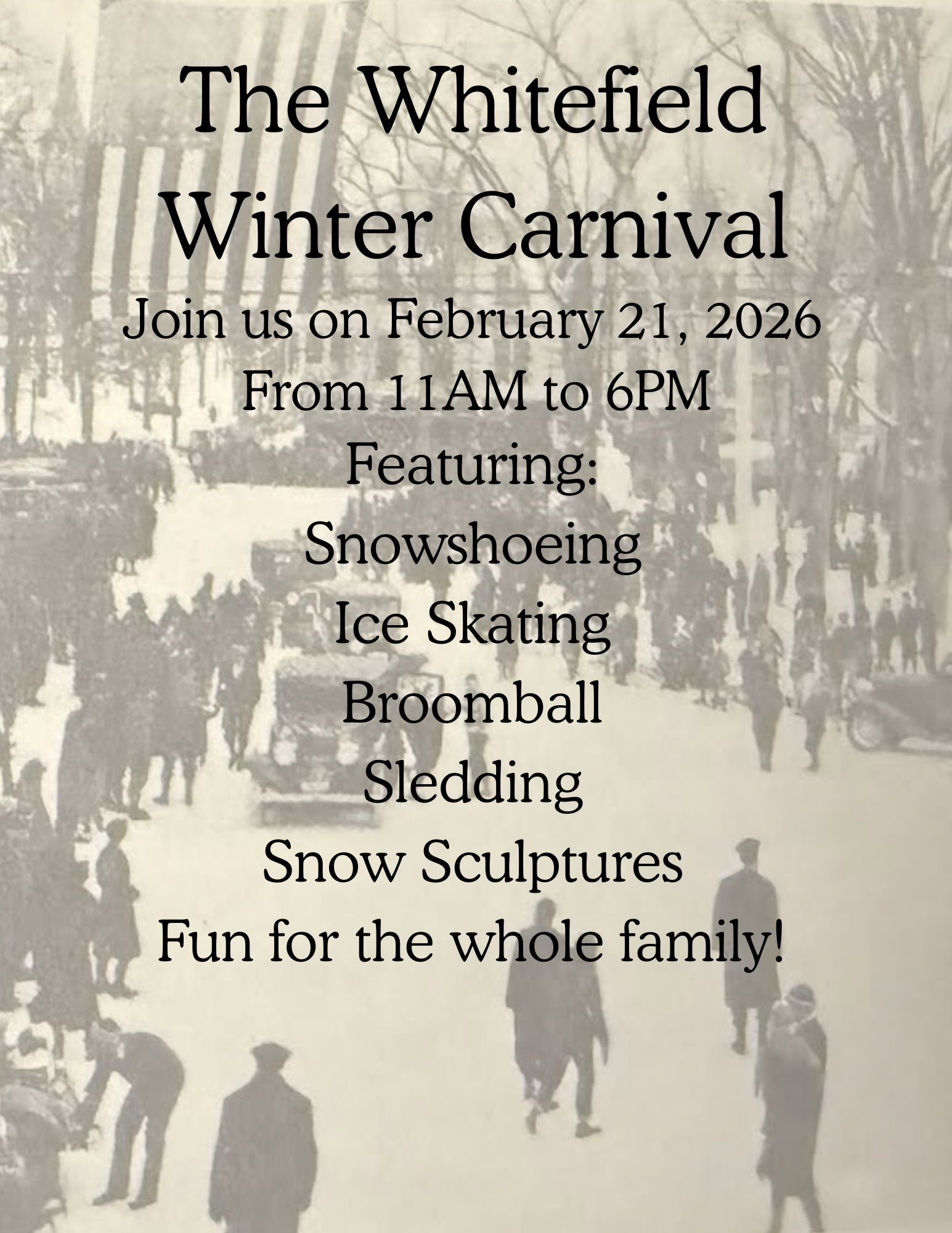 The Whitefield Winter Carnival

Join us on February 21, 2026
From 11AM to 6PM
Featuring:
Snowshoeing
Ice Skating
Broomball
Sledding
Snow Sculptures
Fun for the whole family!